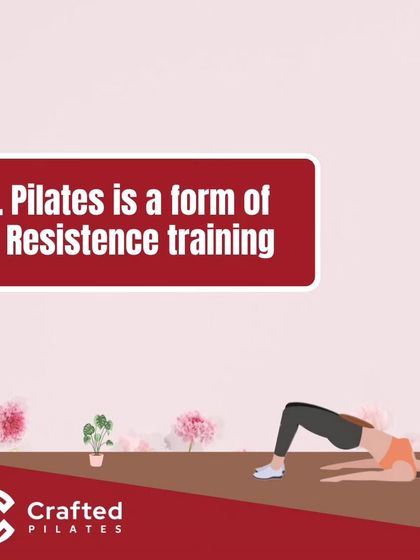 . Pilates is a form of Resistence training

Crafted
PILATES